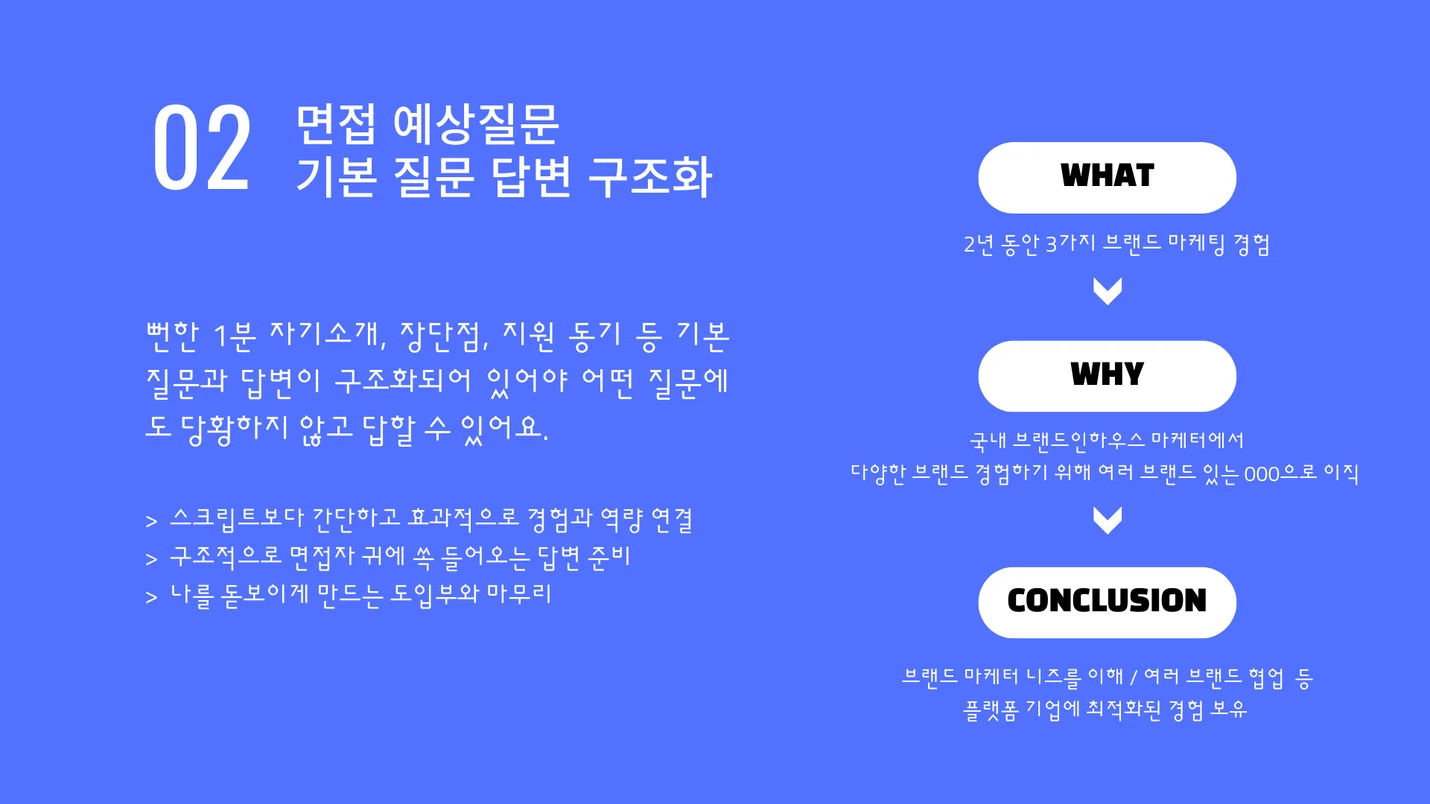 02 면접 예상질문
기본 질문 답변 구조화

뻔한 1분 자기소개, 장단점, 지원 동기 등 기본 질문과 답변이 구조화되어 있어야 어떤 질문에도 당황하지 않고 답할 수 있어요.

> 스크립트보다 간단하고 효과적으로 경험과 역량 연결
> 구조적으로 면접자 귀에 쏙 들어오는 답변 준비
> 나를 돋보이게 만드는 도입부와 마무리

WHAT

2년 동안 3가지 브랜드 마케팅 경험

WHY

국내 브랜드인하우스 마케터에서
다양한 브랜드 경험하기 위해 여러 브랜드 있는 000으로 이직

CONCLUSION

브랜드 마케터 니즈를 이해 / 여러 브랜드 협업 등
플랫폼 기업에 최적화된 경험 보유